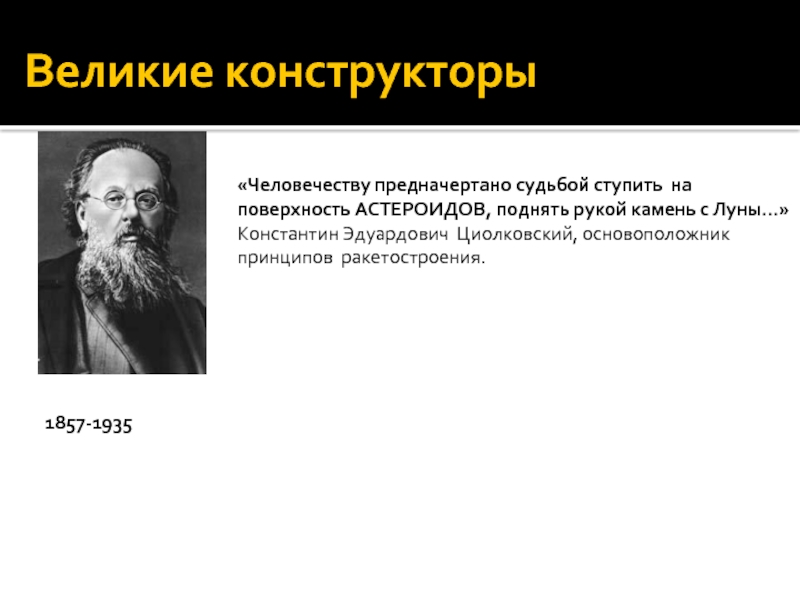 Великие конструкторы

«Человечеству предначертано судьбой ступить на поверхность АСТЕРОИДОВ, поднять рукой камень с Луны…» Константин Эдуардович Циолковский, основоположник принципов ракетостроения.

1857-1935